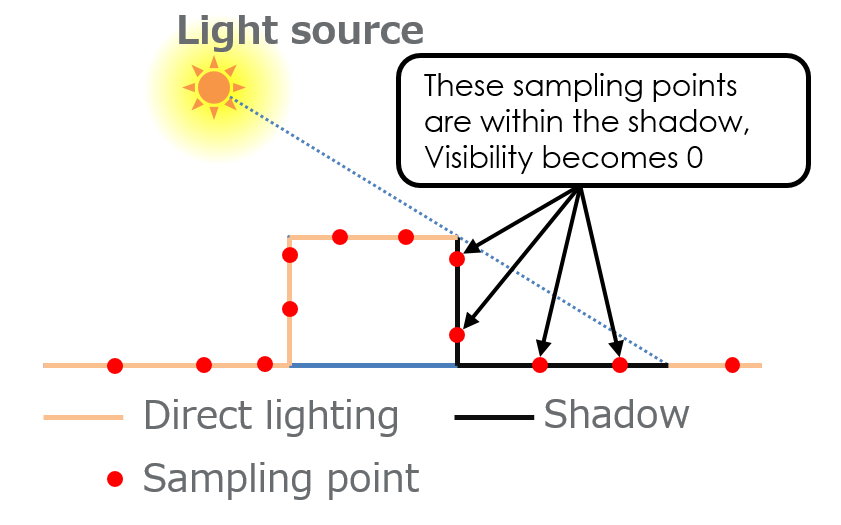 Light source

These sampling points are within the shadow, Visibility becomes 0

Direct lighting

Shadow

Sampling point